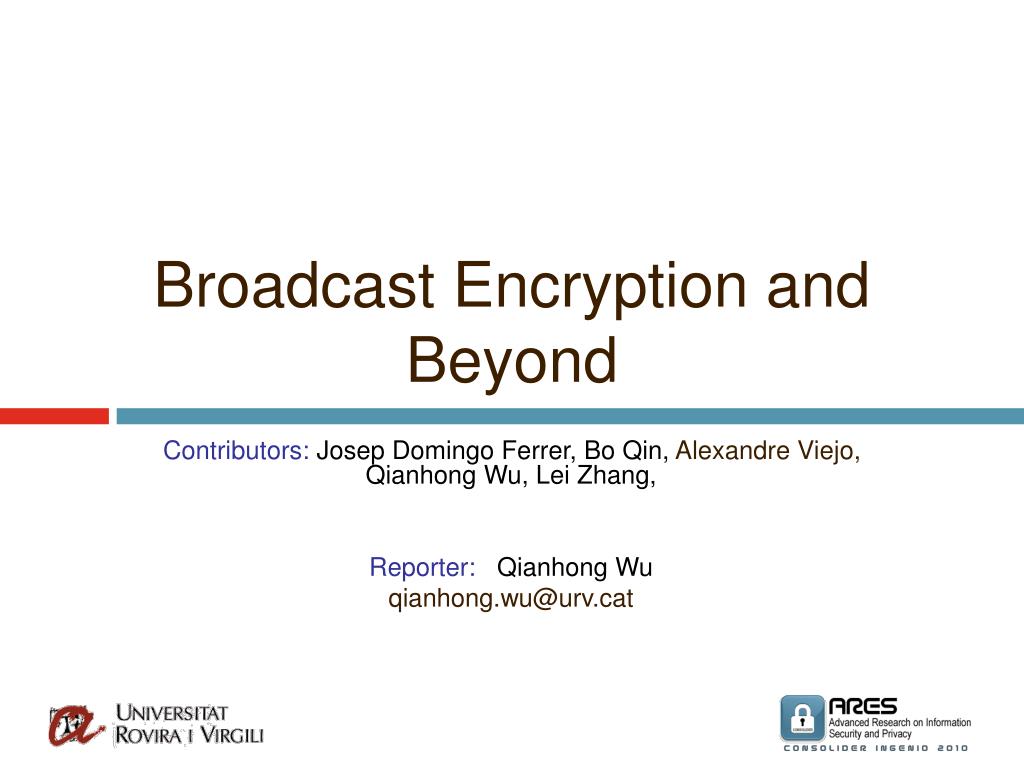 Broadcast Encryption and Beyond

Contributors: Josep Domingo Ferrer, Bo Qin, Alexandre Viejo, Qianhong Wu, Lei Zhang,

Reporter: Qianhong Wu
qianhong.wu@urv.cat

UNIVERSITAT ROVIRA I VIRGILI

ARES
Advanced Research on Information Security and Privacy
CONSOLIDER INGENIO 2010